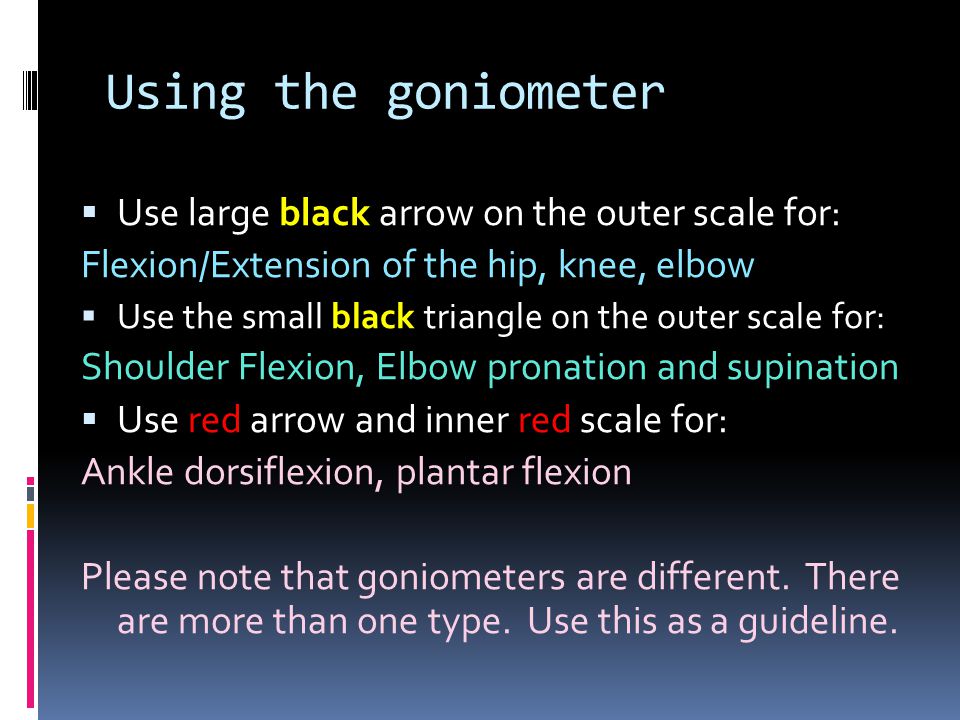 Using the goniometer

▪ Use large black arrow on the outer scale for:
Flexion/Extension of the hip, knee, elbow
▪ Use the small black triangle on the outer scale for:
Shoulder Flexion, Elbow pronation and supination
▪ Use red arrow and inner red scale for:
Ankle dorsiflexion, plantar flexion

Please note that goniometers are different. There are more than one type. Use this as a guideline.